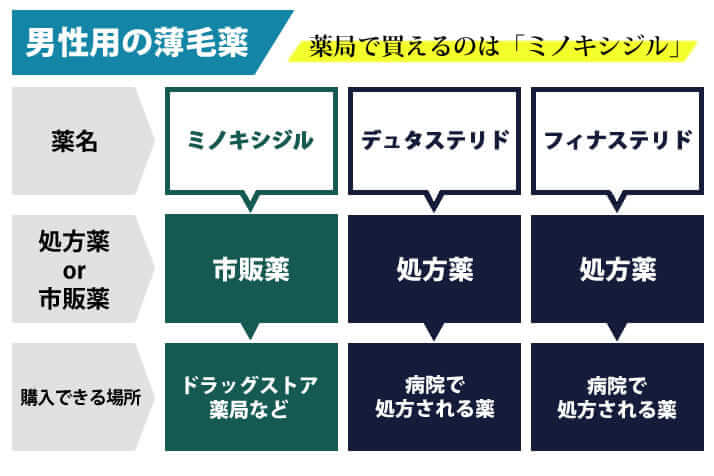 男性用の薄毛薬

薬局で買えるのは「ミノキシジル」

| 薬名 | ミノキシジル | デュタステリド | フィナステリド |
|---|---|---|---|
| 処方薬 or 市販薬 | 市販薬 | 処方薬 | 処方薬 |
| 購入できる場所 | ドラッグストア 薬局など | 病院で 処方される薬 | 病院で 処方される薬 |